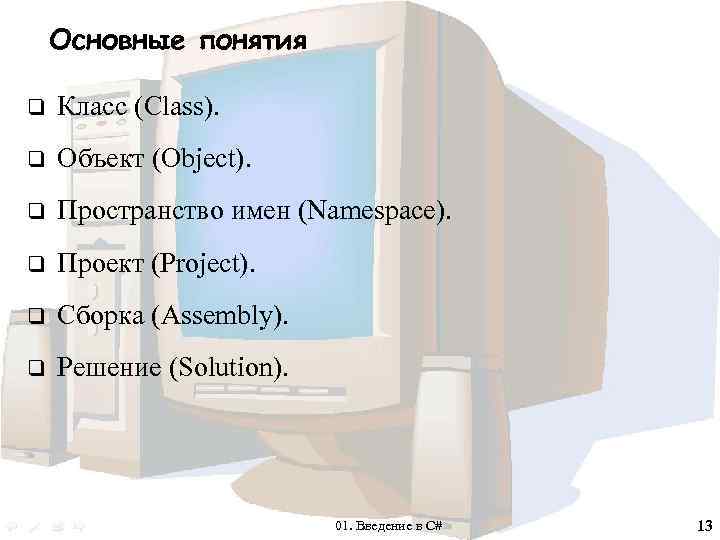 Основные понятия

❑ Класс (Class).

❑ Объект (Object).

❑ Пространство имен (Namespace).

❑ Проект (Project).

❑ Сборка (Assembly).

❑ Решение (Solution).

01. Введение в C#

13